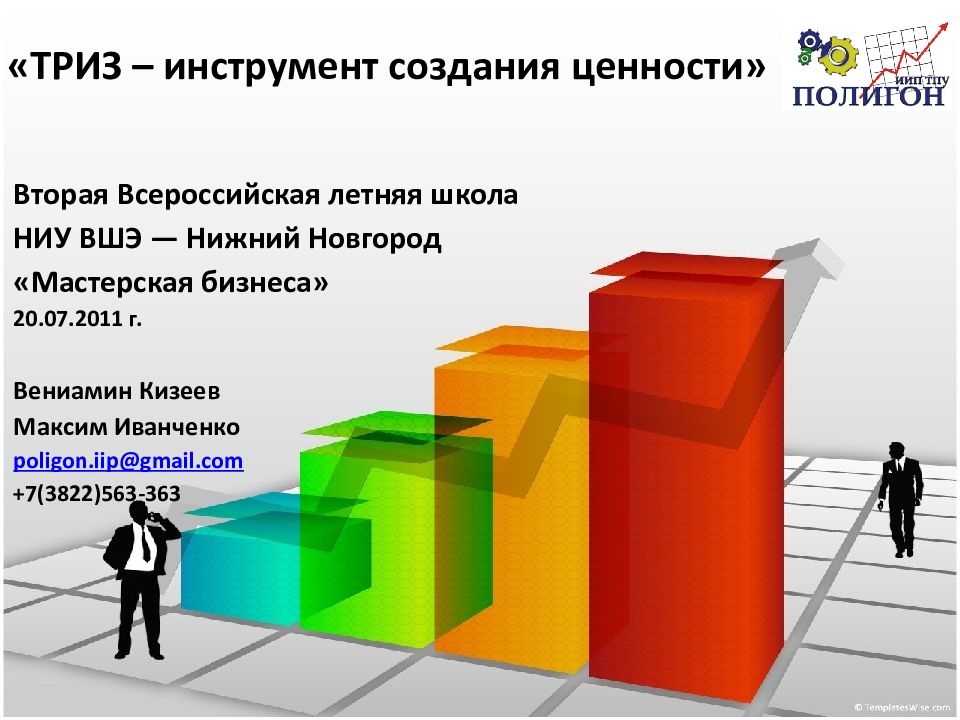 «ТРИЗ – инструмент создания ценности»

ИИП ТПУ
ПОЛИГОН

Вторая Всероссийская летняя школа
НИУ ВШЭ — Нижний Новгород
«Мастерская бизнеса»
20.07.2011 г.

Вениамин Кизеев
Максим Иванченко
poligon.iip@gmail.com
+7(3822)563-363

© TemplatesWise.com